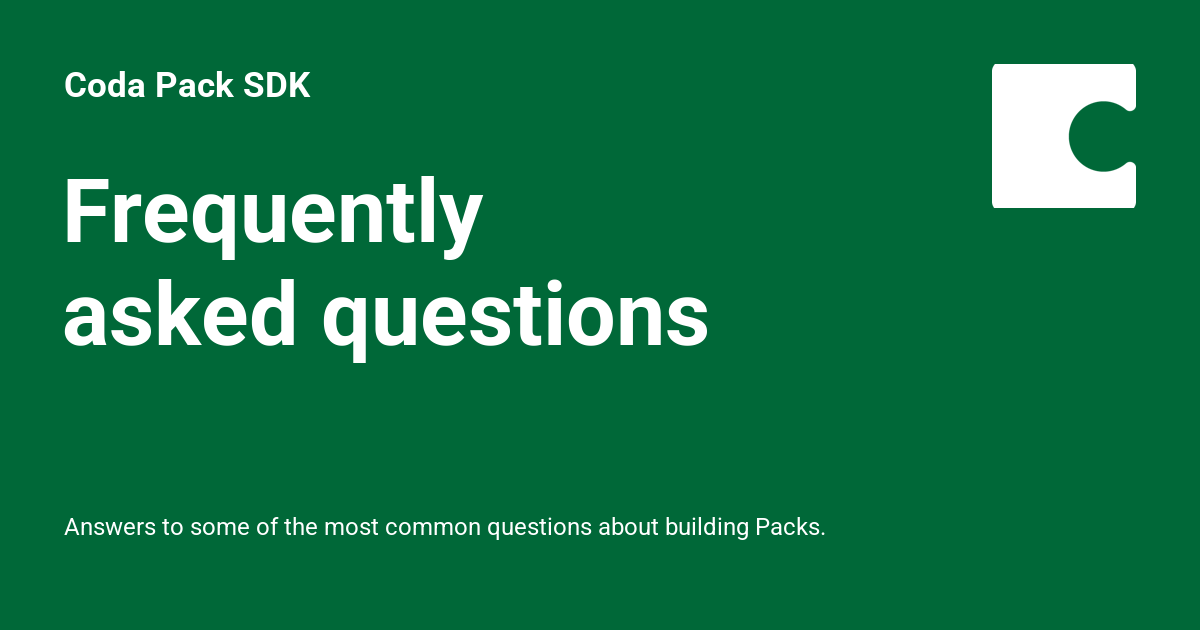 Coda Pack SDK

Frequently asked questions

Answers to some of the most common questions about building Packs.